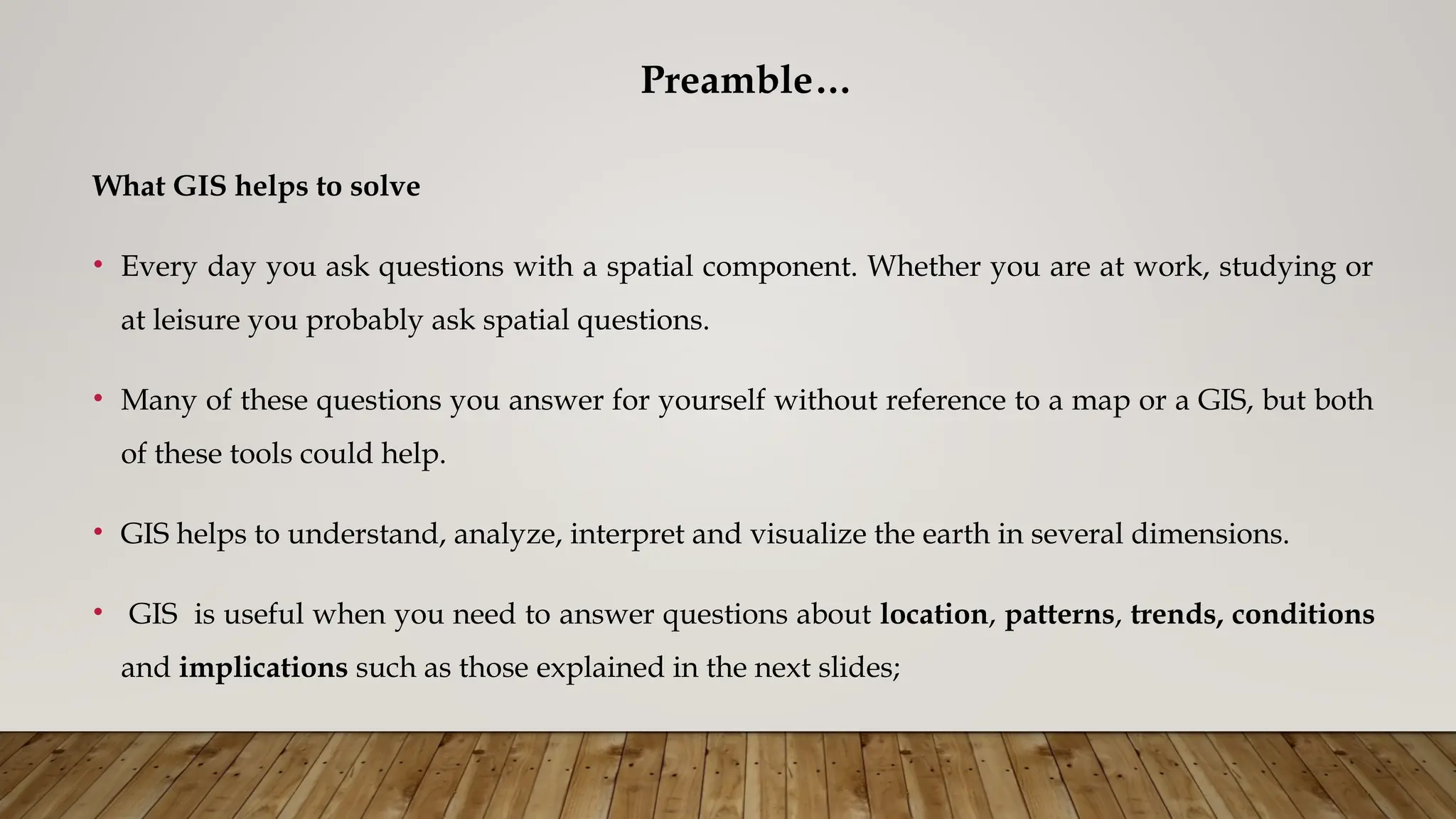 Preamble…

What GIS helps to solve

• Every day you ask questions with a spatial component. Whether you are at work, studying or at leisure you probably ask spatial questions.

• Many of these questions you answer for yourself without reference to a map or a GIS, but both of these tools could help.

• GIS helps to understand, analyze, interpret and visualize the earth in several dimensions.

• GIS is useful when you need to answer questions about location, patterns, trends, conditions and implications such as those explained in the next slides;